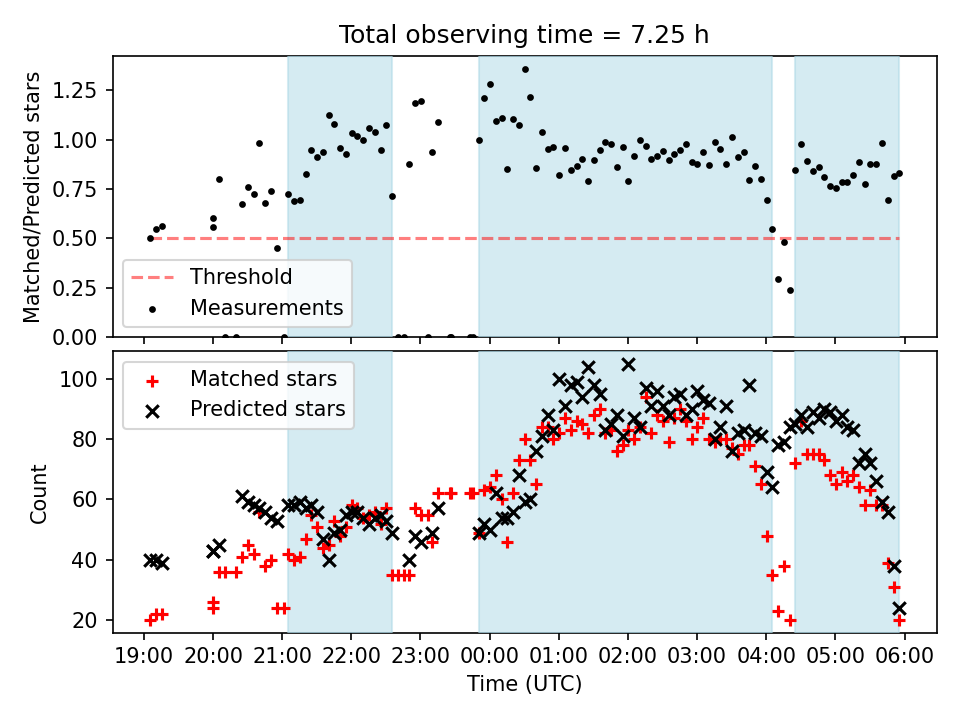 Total observing time = 7.25 h

Matched/Predicted stars

1.25
1.00
0.75
0.50
0.25
0.00

Threshold
Measurements

Count

100
80
60
40
20

Matched stars
Predicted stars

19:00 20:00 21:00 22:00 23:00 00:00 01:00 02:00 03:00 04:00 05:00 06:00

Time (UTC)